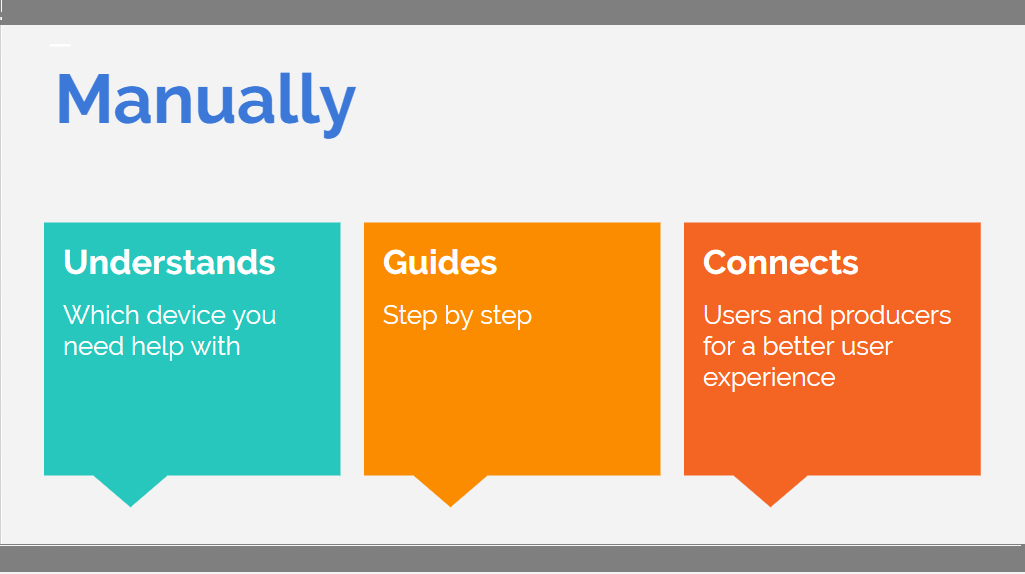 Manually

Understands

Which device you need help with

Guides

Step by step

Connects

Users and producers for a better user experience